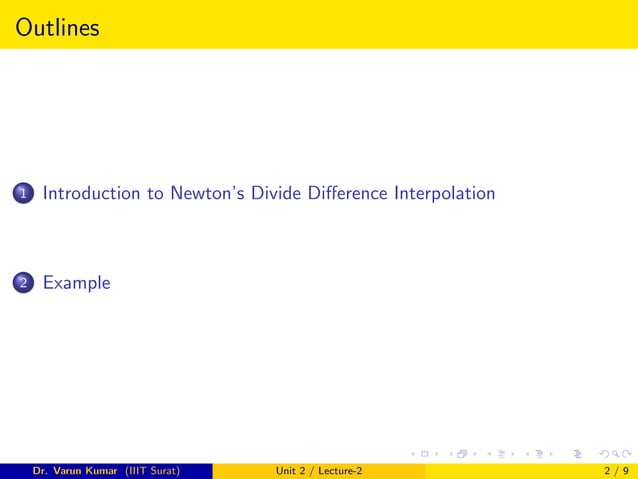 Outlines

1 Introduction to Newton's Divide Difference Interpolation

2 Example

Dr. Varun Kumar (IIIT Surat) Unit 2 / Lecture-2 2 / 9